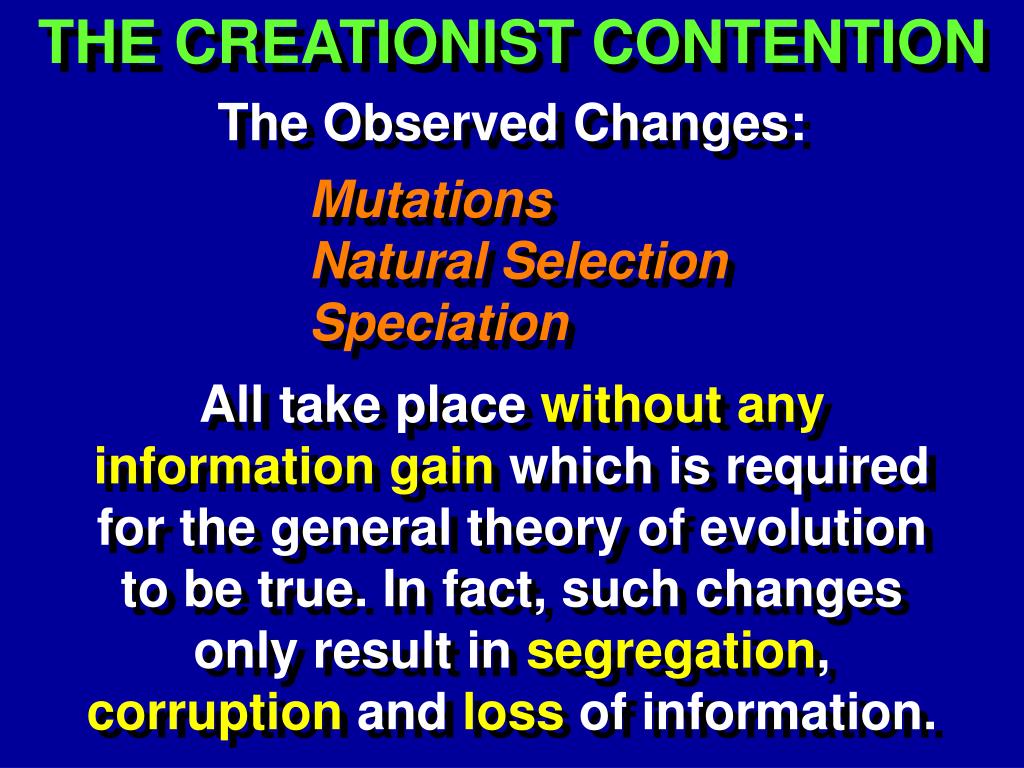 THE CREATIONIST CONTENTION

The Observed Changes:

Mutations
Natural Selection
Speciation

All take place without any information gain which is required for the general theory of evolution to be true. In fact, such changes only result in segregation, corruption and loss of information.